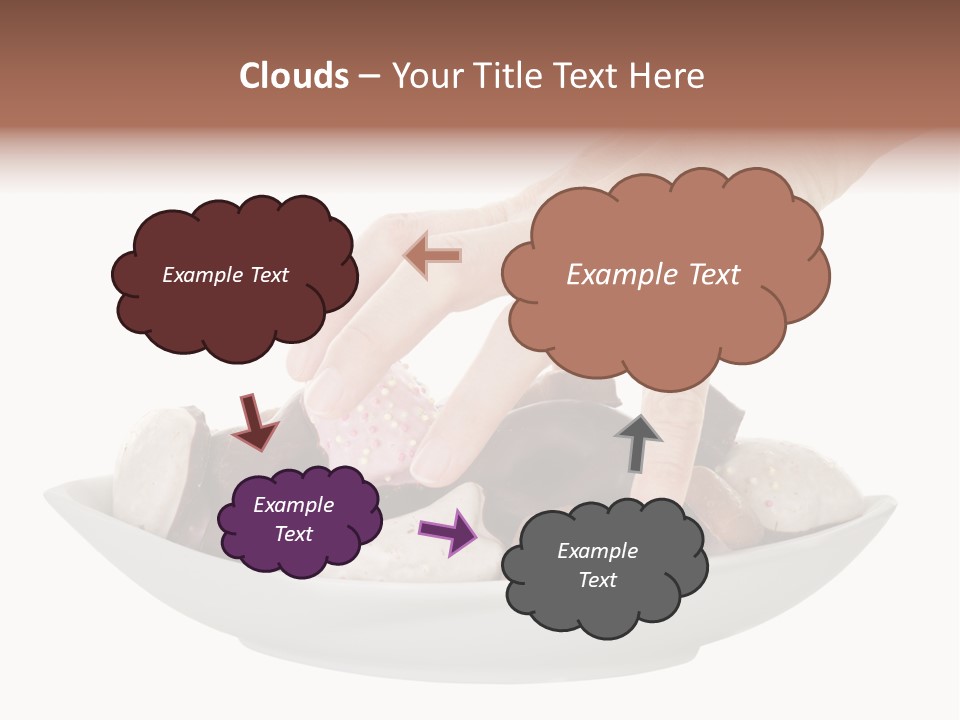 Clouds – Your Title Text Here

Example Text

Example Text

Example Text

Example Text